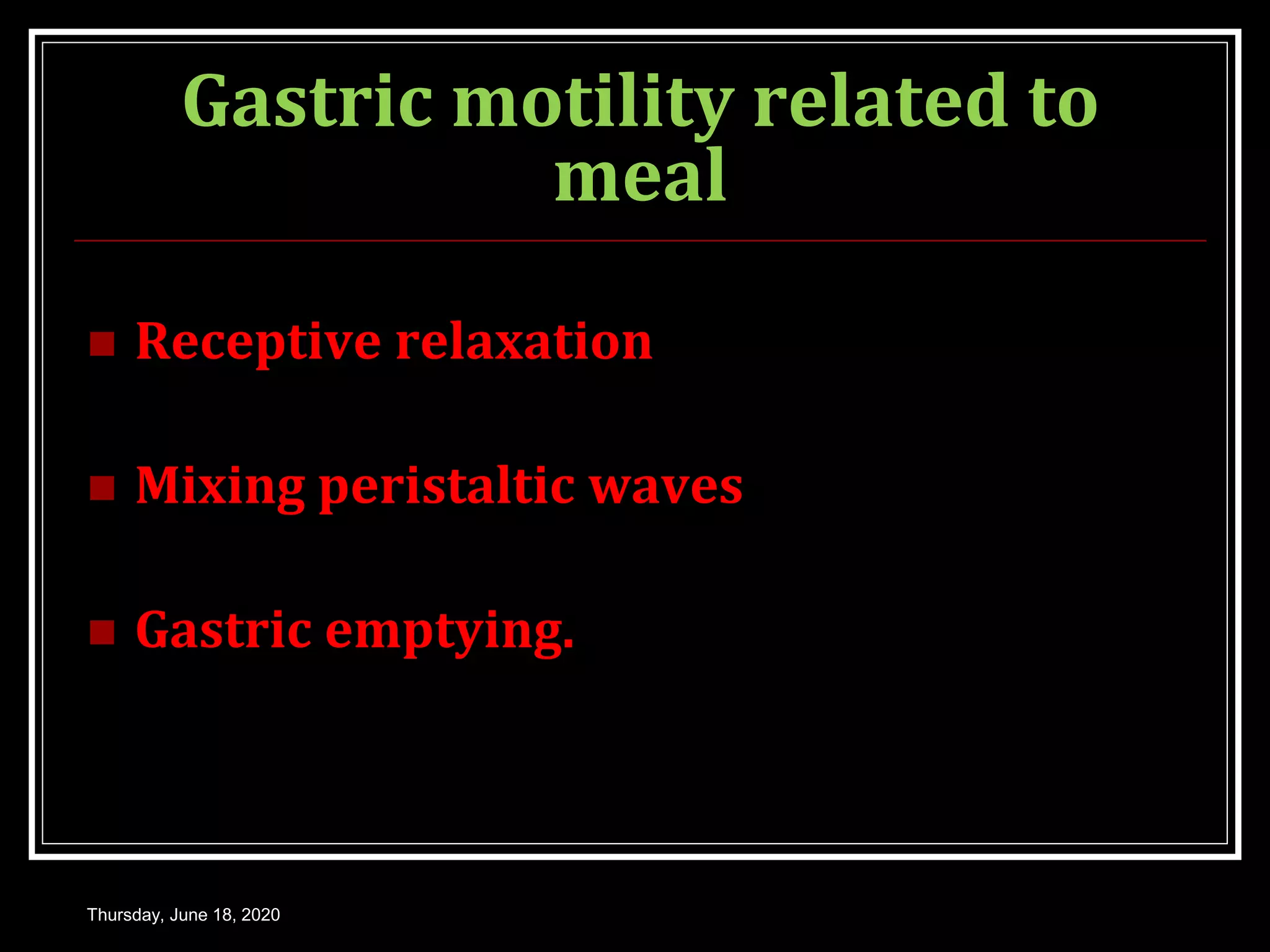 Gastric motility related to meal

- Receptive relaxation
- Mixing peristaltic waves
- Gastric emptying.

Thursday, June 18, 2020